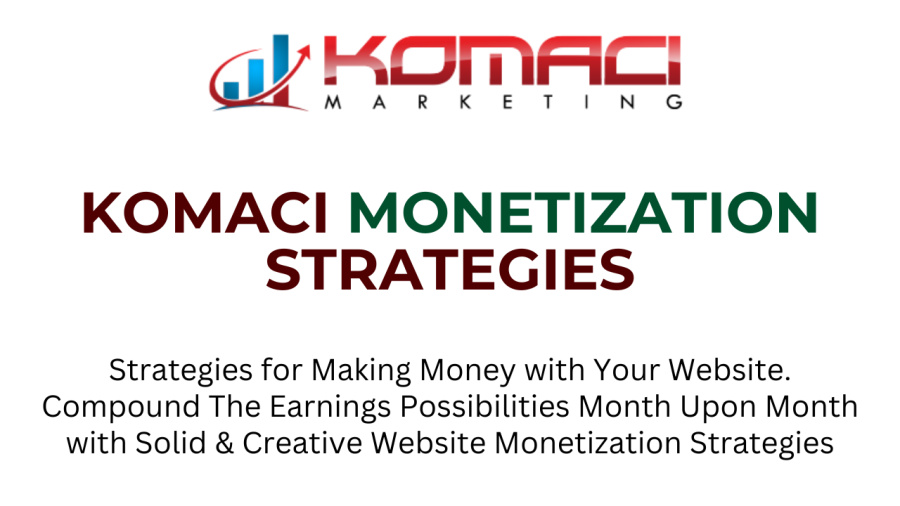 KOMACI
MARKETING

KOMACI MONETIZATION STRATEGIES

Strategies for Making Money with Your Website. Compound The Earnings Possibilities Month Upon Month with Solid & Creative Website Monetization Strategies